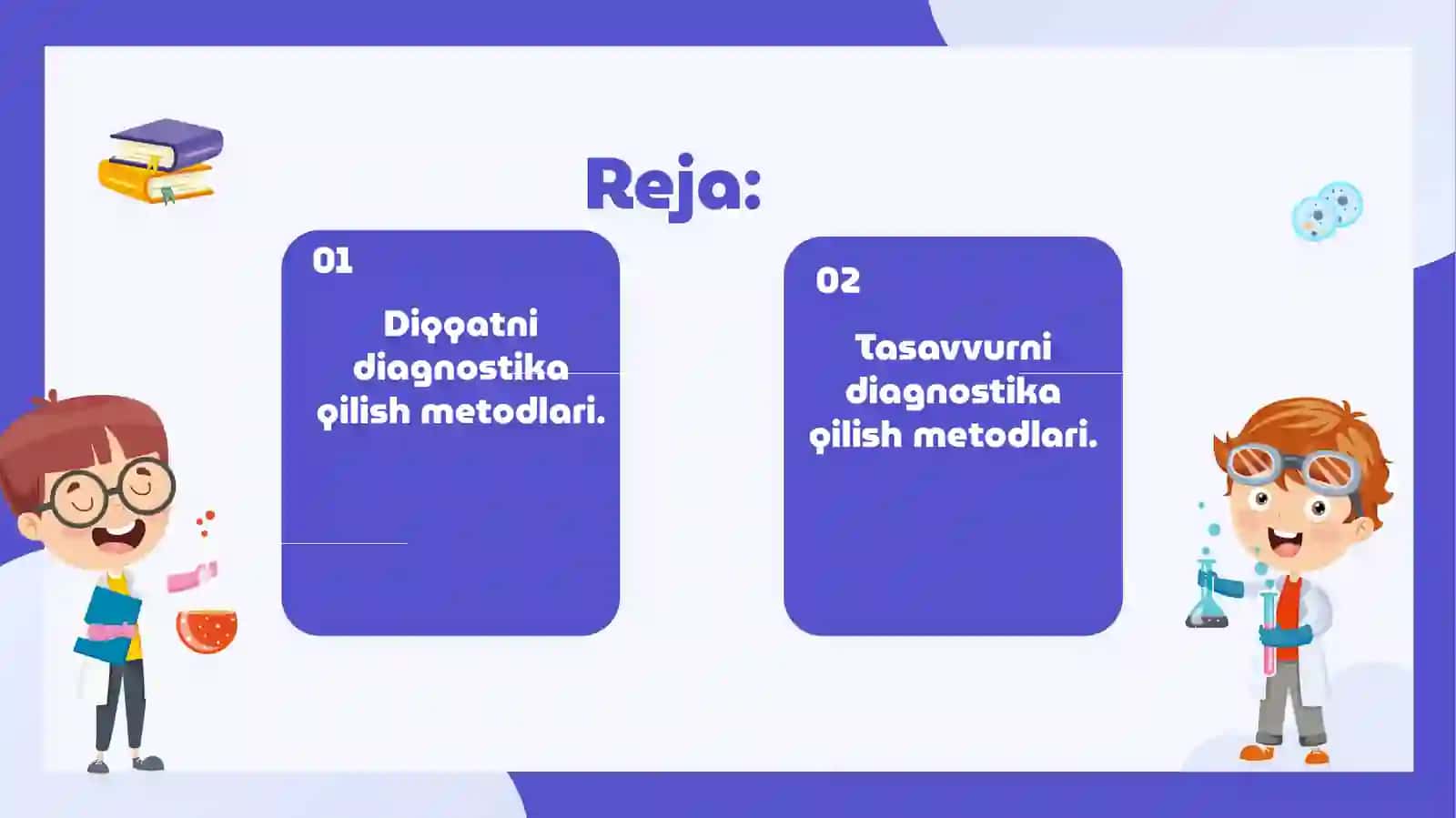 Reja:

01

Diqqatni diagnostika qilish metodlari.

02

Tasavvurni diagnostika qilish metodlari.